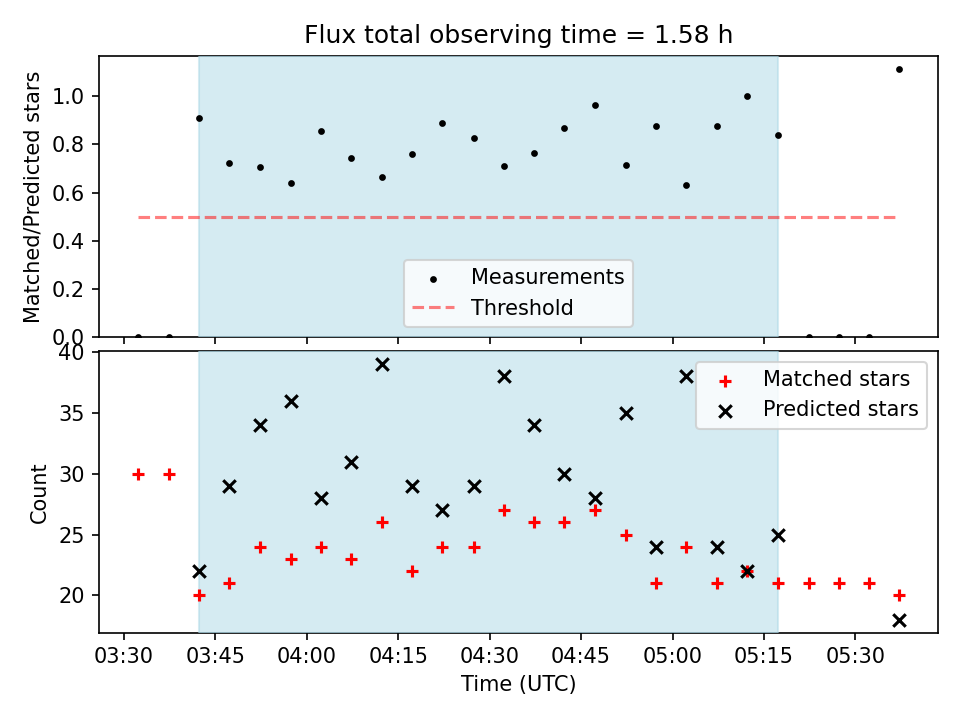 Flux total observing time = 1.58 h

Matched/Predicted stars

1.0
0.8
0.6
0.4
0.2
0.0

Measurements
Threshold

Count

40
35
30
25
20

Matched stars
Predicted stars

03:30
03:45
04:00
04:15
04:30
04:45
05:00
05:15
05:30

Time (UTC)